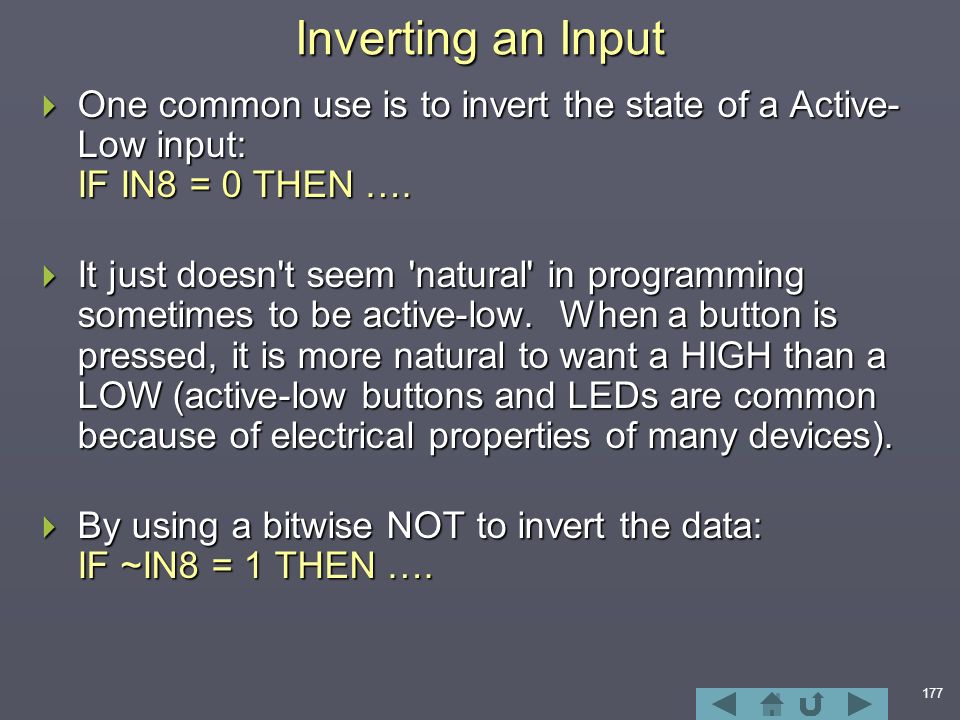 Inverting an Input

One common use is to invert the state of a Active-Low input:
IF IN8 = 0 THEN ….

It just doesn't seem 'natural' in programming sometimes to be active-low. When a button is pressed, it is more natural to want a HIGH than a LOW (active-low buttons and LEDs are common because of electrical properties of many devices).

By using a bitwise NOT to invert the data:
IF ~IN8 = 1 THEN ….

177